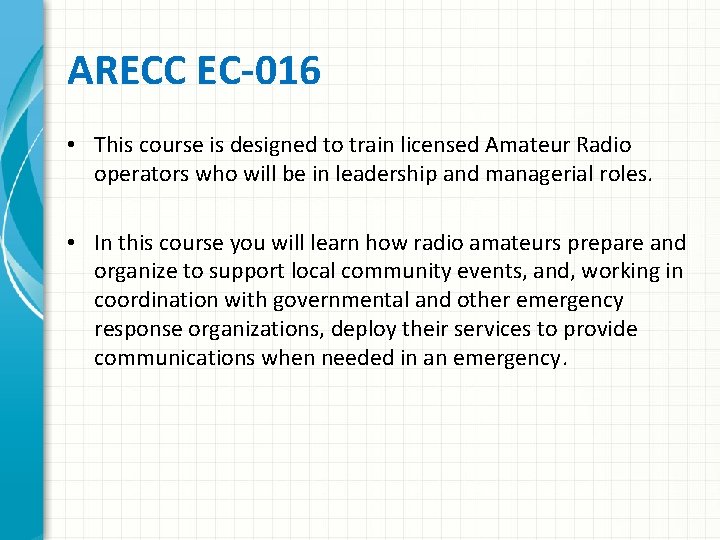 ARECC EC-016

• This course is designed to train licensed Amateur Radio operators who will be in leadership and managerial roles.

• In this course you will learn how radio amateurs prepare and organize to support local community events, and, working in coordination with governmental and other emergency response organizations, deploy their services to provide communications when needed in an emergency.